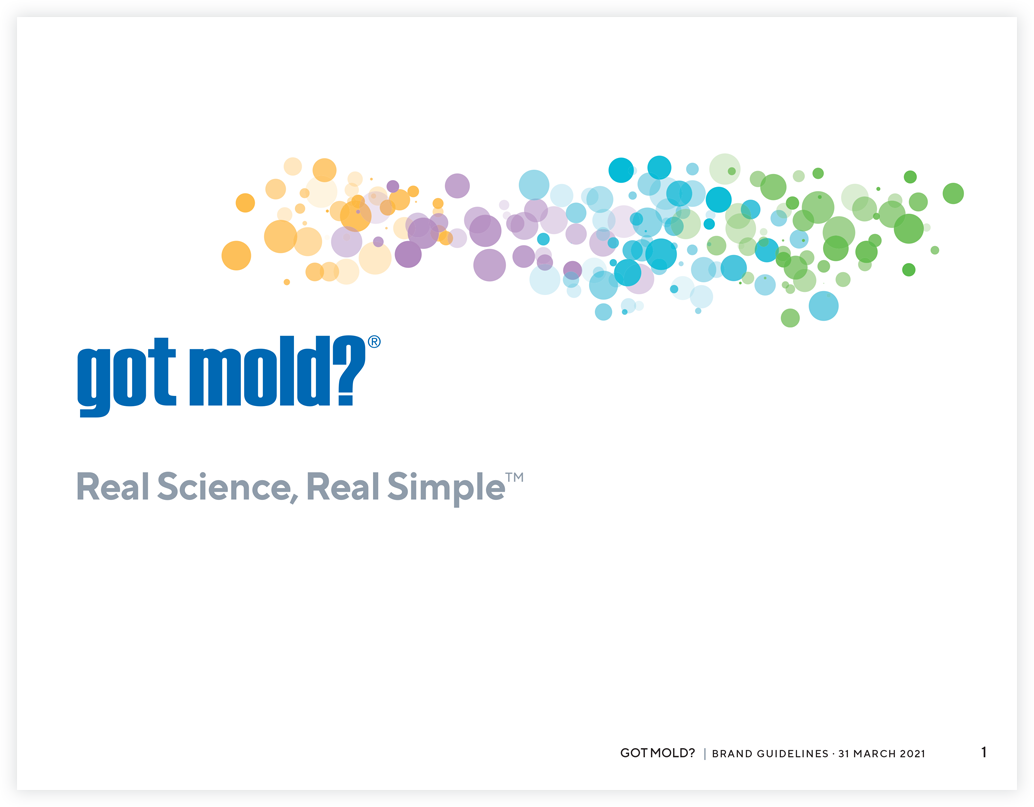 got mold?®

Real Science, Real Simple™

GOT MOLD? | BRAND GUIDELINES · 31 MARCH 2021 1